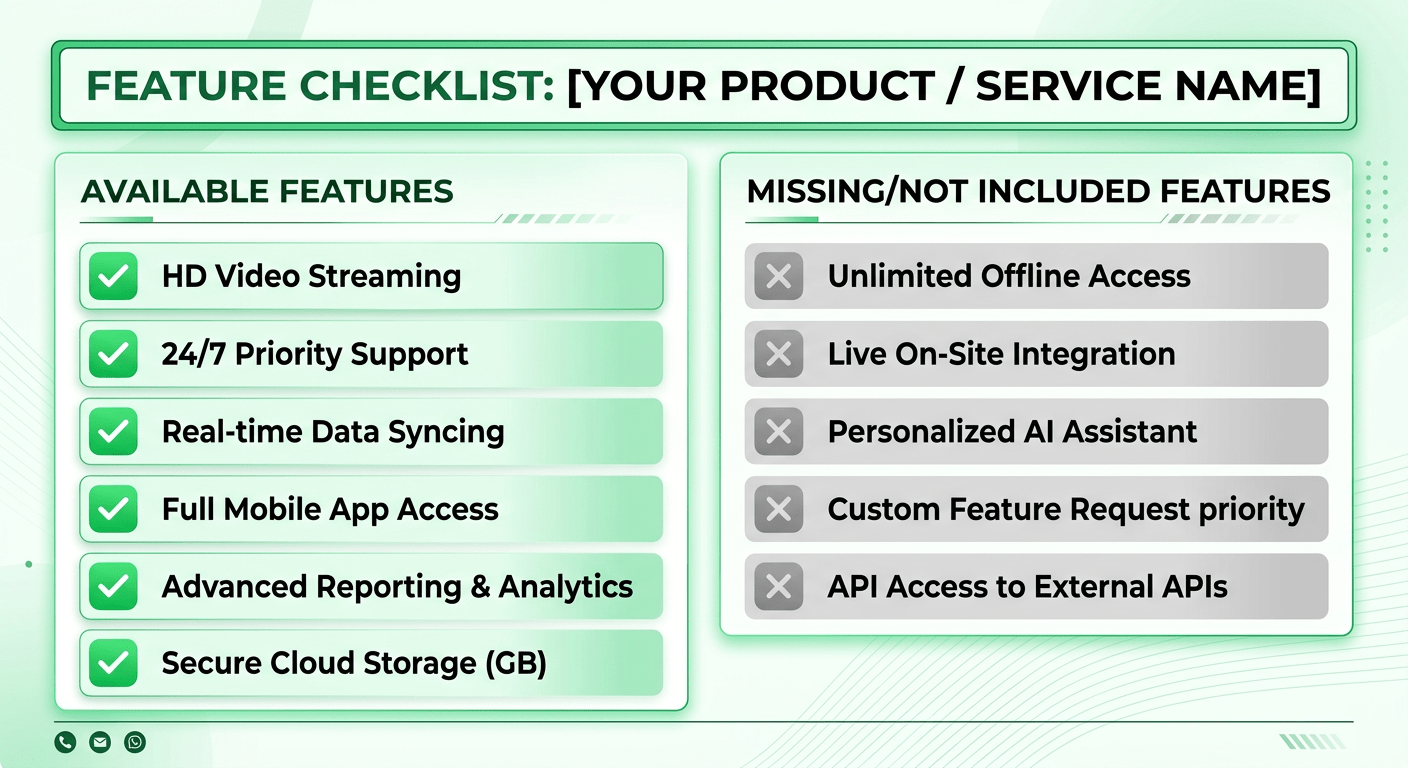 FEATURE CHECKLIST: [YOUR PRODUCT / SERVICE NAME]

AVAILABLE FEATURES

HD Video Streaming

24/7 Priority Support

Real-time Data Syncing

Full Mobile App Access

Advanced Reporting & Analytics

Secure Cloud Storage (GB)

MISSING/NOT INCLUDED FEATURES

Unlimited Offline Access

Live On-Site Integration

Personalized AI Assistant

Custom Feature Request priority

API Access to External APIs